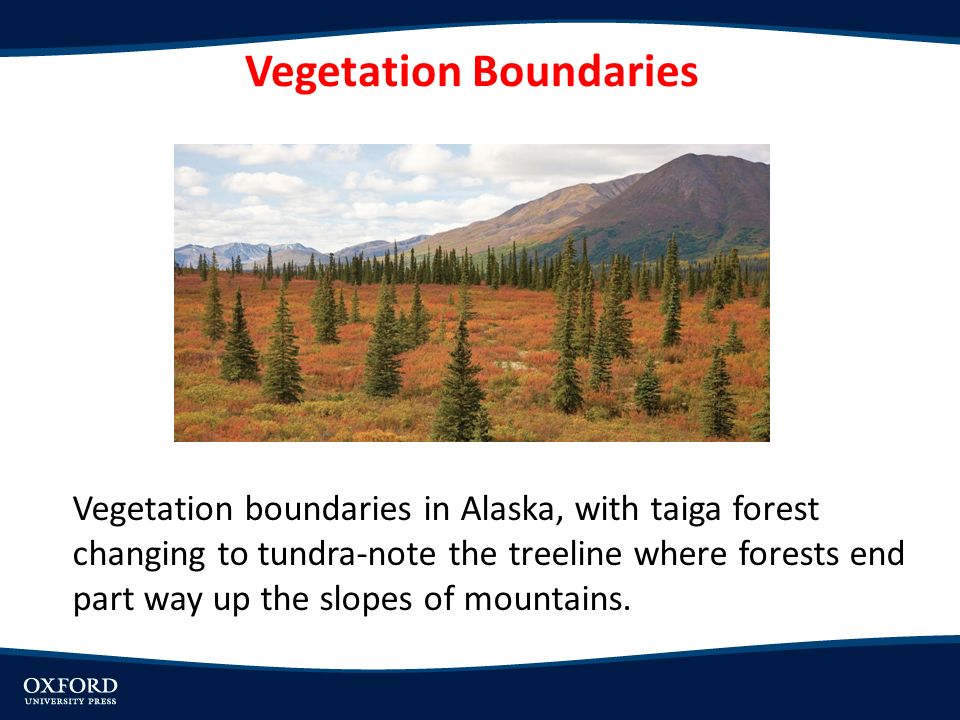 Vegetation Boundaries

Vegetation boundaries in Alaska, with taiga forest changing to tundra-note the treeline where forests end part way up the slopes of mountains.

OXFORD
UNIVERSITY PRESS